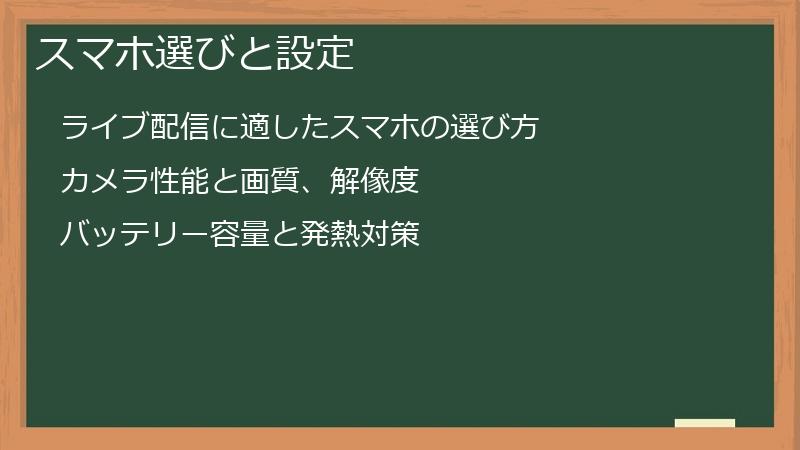 スマホ選びと設定

ライブ配信に適したスマホの選び方

カメラ性能と画質、解像度

バッテリー容量と発熱対策